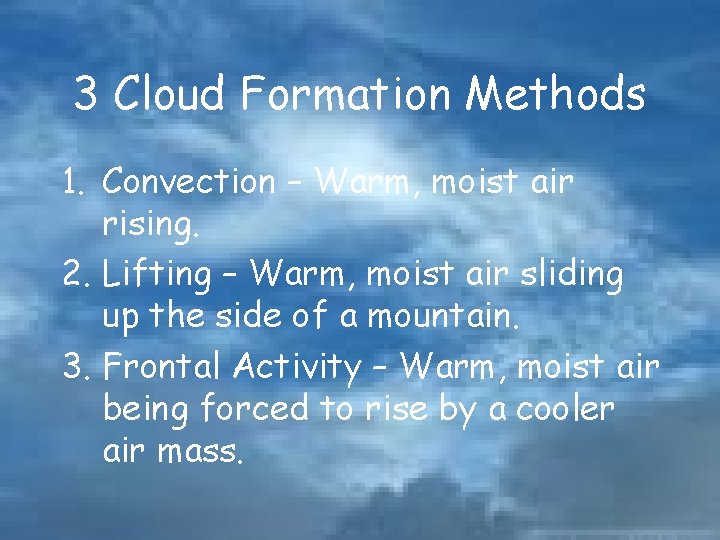 3 Cloud Formation Methods

1. Convection – Warm, moist air rising.
2. Lifting – Warm, moist air sliding up the side of a mountain.
3. Frontal Activity – Warm, moist air being forced to rise by a cooler air mass.